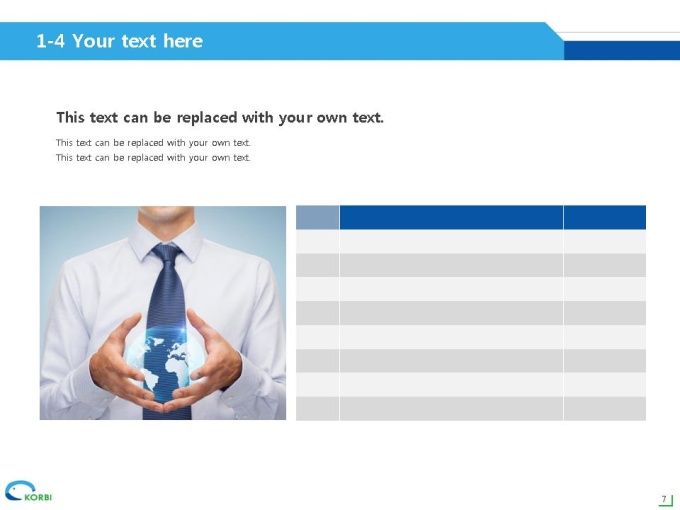 1-4 Your text here

This text can be replaced with your own text.

This text can be replaced with your own text.
This text can be replaced with your own text.

KORBI

7